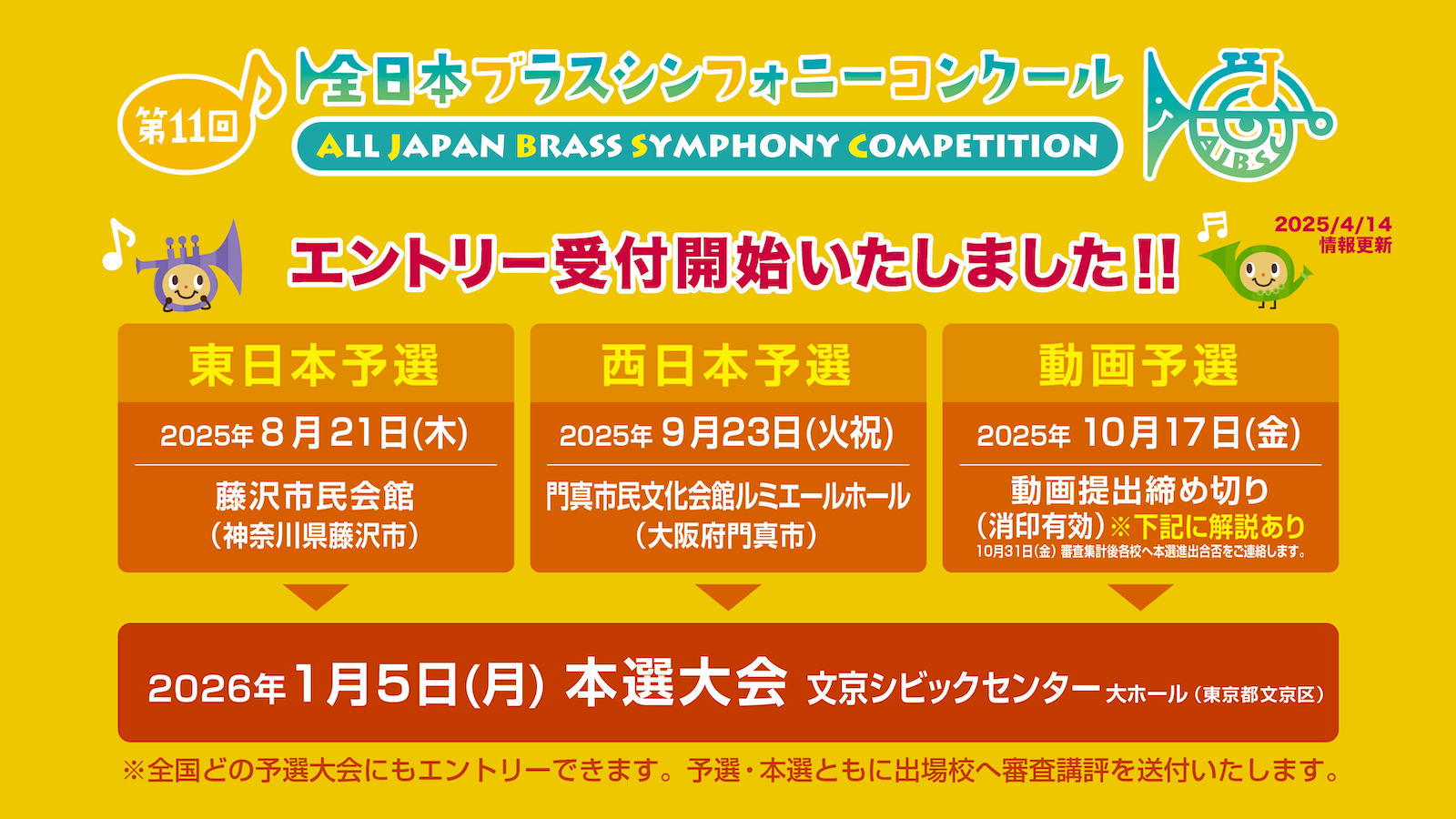 第11回
全日本ブラスシンフォニーコンクール
ALL JAPAN BRASS SYMPHONY COMPETITION
AJBS

2025/4/14
情報更新

エントリー受付開始いたしました!!

東日本予選
2025年 8月21日(木)
藤沢市民会館
(神奈川県藤沢市)

西日本予選
2025年 9月23日(火祝)
門真市民文化会館ルミエールホール
(大阪府門真市)

動画予選
2025年 10月17日(金)
動画提出締め切り
(消印有効)※下記に解説あり
10月31日(金) 審査集計後各校へ本選進出合否をご連絡します。

2026年 1月5日(月) 本選大会 文京シビックセンター 大ホール(東京都文京区)

※全国どの予選大会にもエントリーできます。予選・本選ともに出場校へ審査講評を送付いたします。